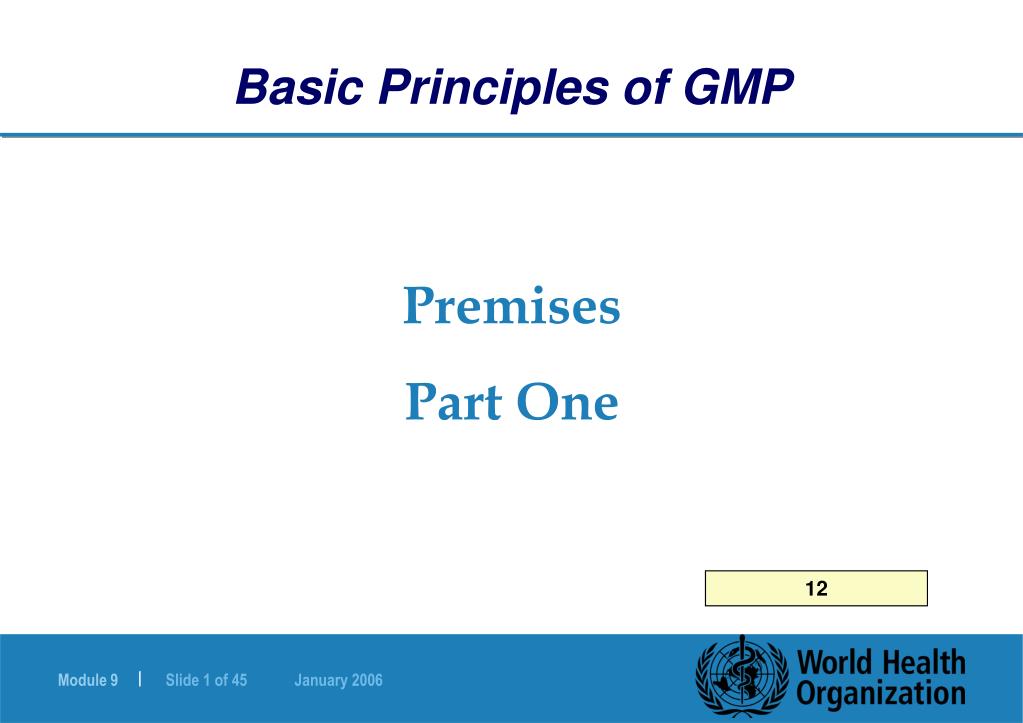 Basic Principles of GMP

Premises

Part One

12

Module 9 | Slide 1 of 45 January 2006

World Health Organization